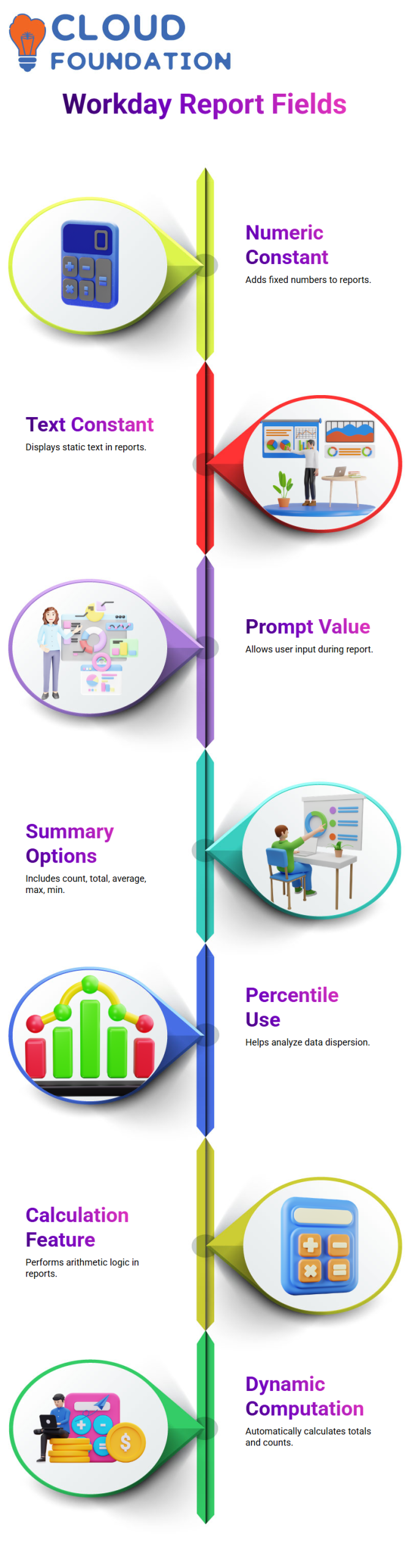 CLOUD
FOUNDATION

Workday Report Fields

Numeric Constant
Adds fixed numbers to reports.

Text Constant
Displays static text in reports.

Prompt Value
Allows user input during report.

Summary Options
Includes count, total, average, max, min.

Percentile Use
Helps analyze data dispersion.

Calculation Feature
Performs arithmetic logic in reports.

Dynamic Computation
Automatically calculates totals and counts.